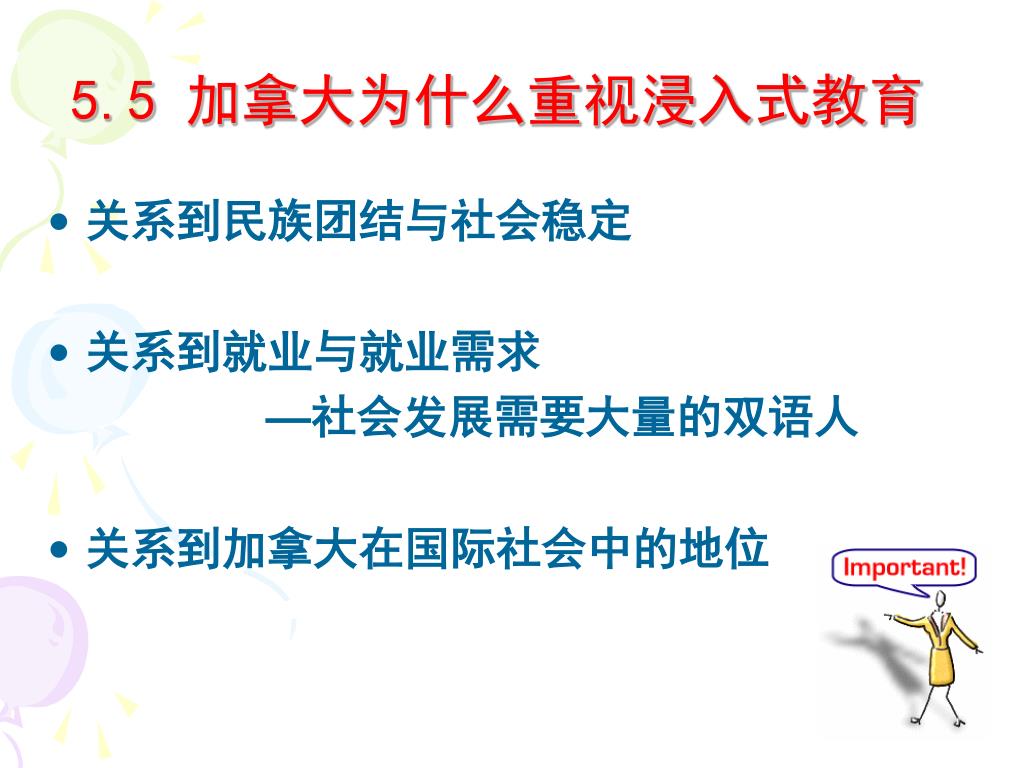 5.5 加拿大为什么重视浸入式教育

• 关系到民族团结与社会稳定

• 关系到就业与就业需求
—社会发展需要大量的双语人

• 关系到加拿大在国际社会中的地位

Important!